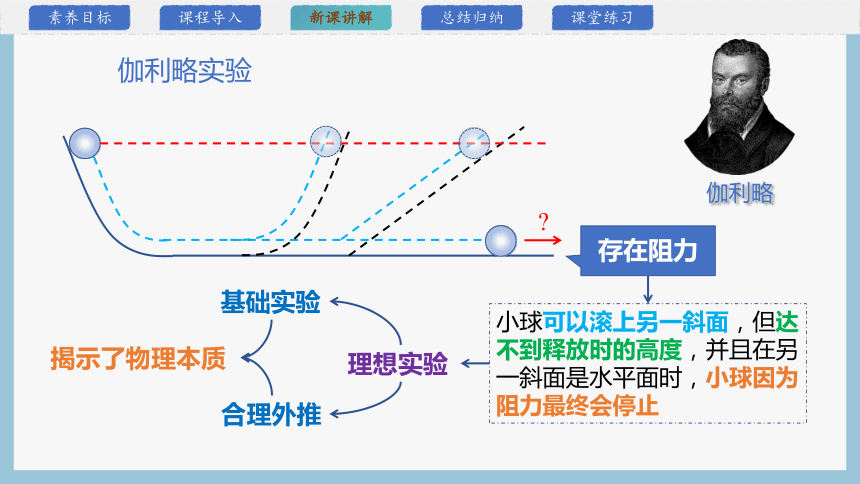 素养目标 课程导入 新课讲解 总结归纳 课堂练习

伽利略实验

伽利略

?

存在阻力

基础实验

揭示了物理本质

理想实验

合理外推

小球可以滚上另一斜面，但达不到释放时的高度，并且在另一斜面是水平面时，小球因为阻力最终会停止